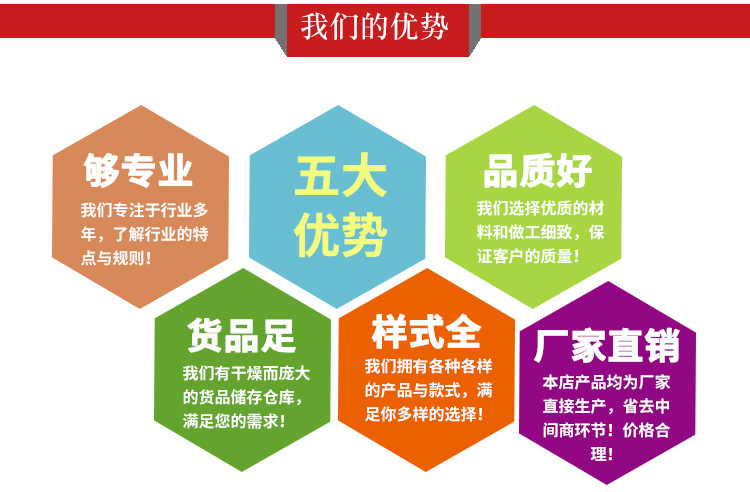 我们的优势

够专业

我们专注于行业多年，了解行业的特点与规则！

五大优势

品质好

我们选择优质的材料和做工细致，保证客户的质量！

货品足

我们有干燥而庞大的货品储存仓库，满足您的需求！

样式全

我们拥有各种各样的产品与款式，满足你多样的选择！

厂家直销

本店产品均为厂家直接生产，省去中间商环节！价格合理！